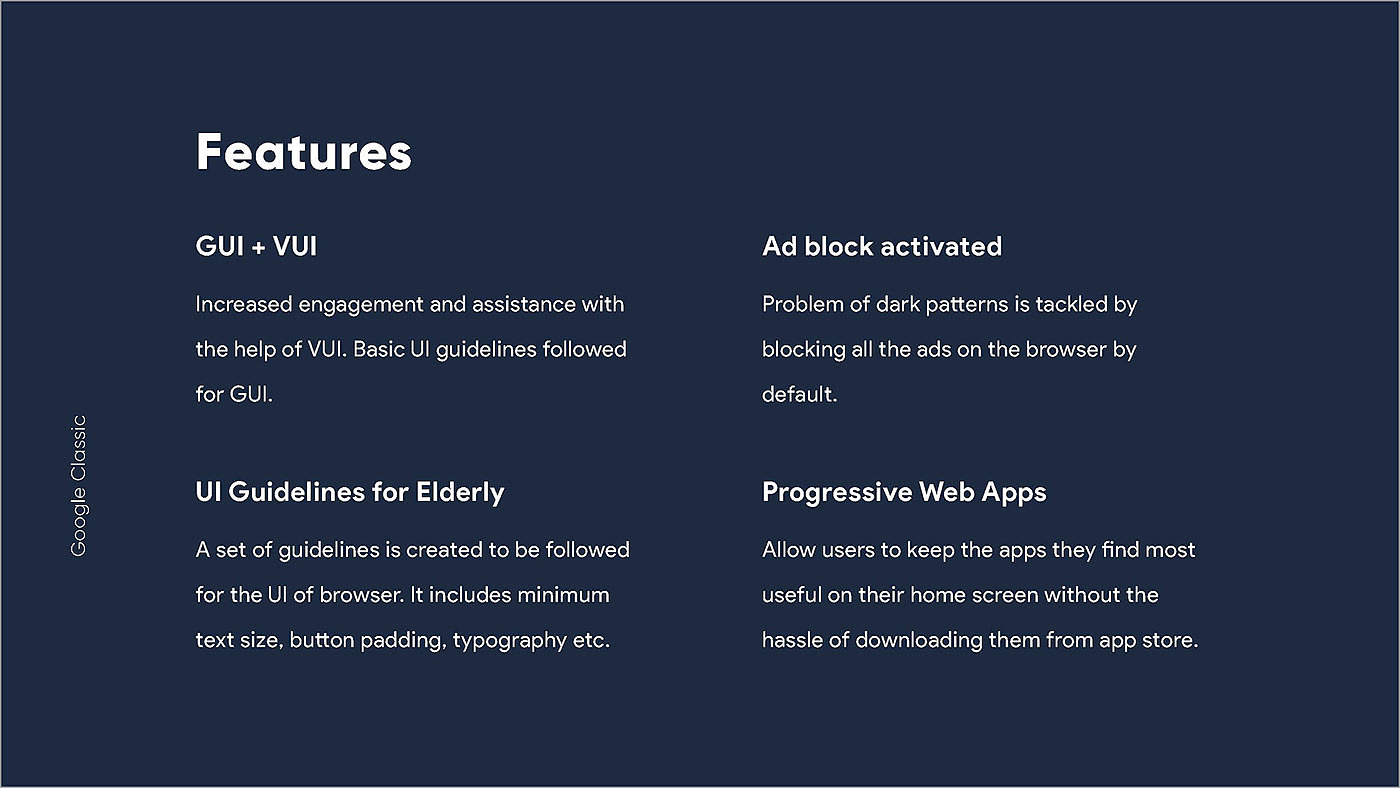 Features

GUI + VUI

Increased engagement and assistance with the help of VUI. Basic UI guidelines followed for GUI.

UI Guidelines for Elderly

A set of guidelines is created to be followed for the UI of browser. It includes minimum text size, button padding, typography etc.

Ad block activated

Problem of dark patterns is tackled by blocking all the ads on the browser by default.

Progressive Web Apps

Allow users to keep the apps they find most useful on their home screen without the hassle of downloading them from app store.

Google Classic